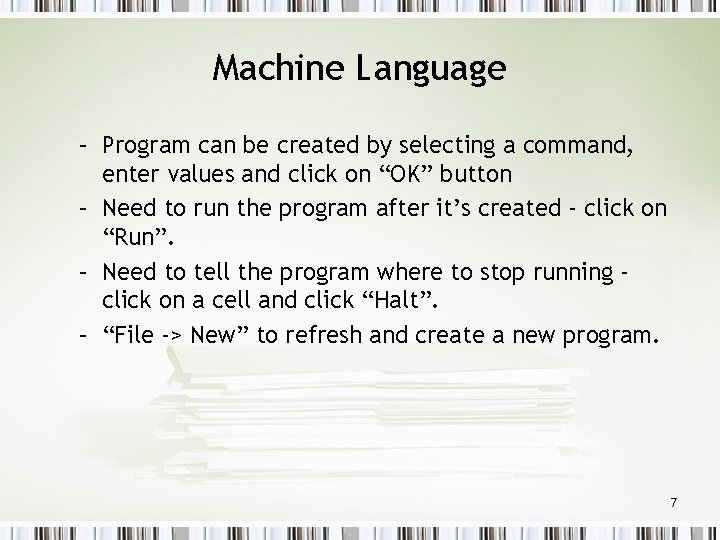 Machine Language

- Program can be created by selecting a command, enter values and click on “OK” button
- Need to run the program after it’s created - click on “Run”.
- Need to tell the program where to stop running - click on a cell and click “Halt”.
- “File -> New” to refresh and create a new program.

7